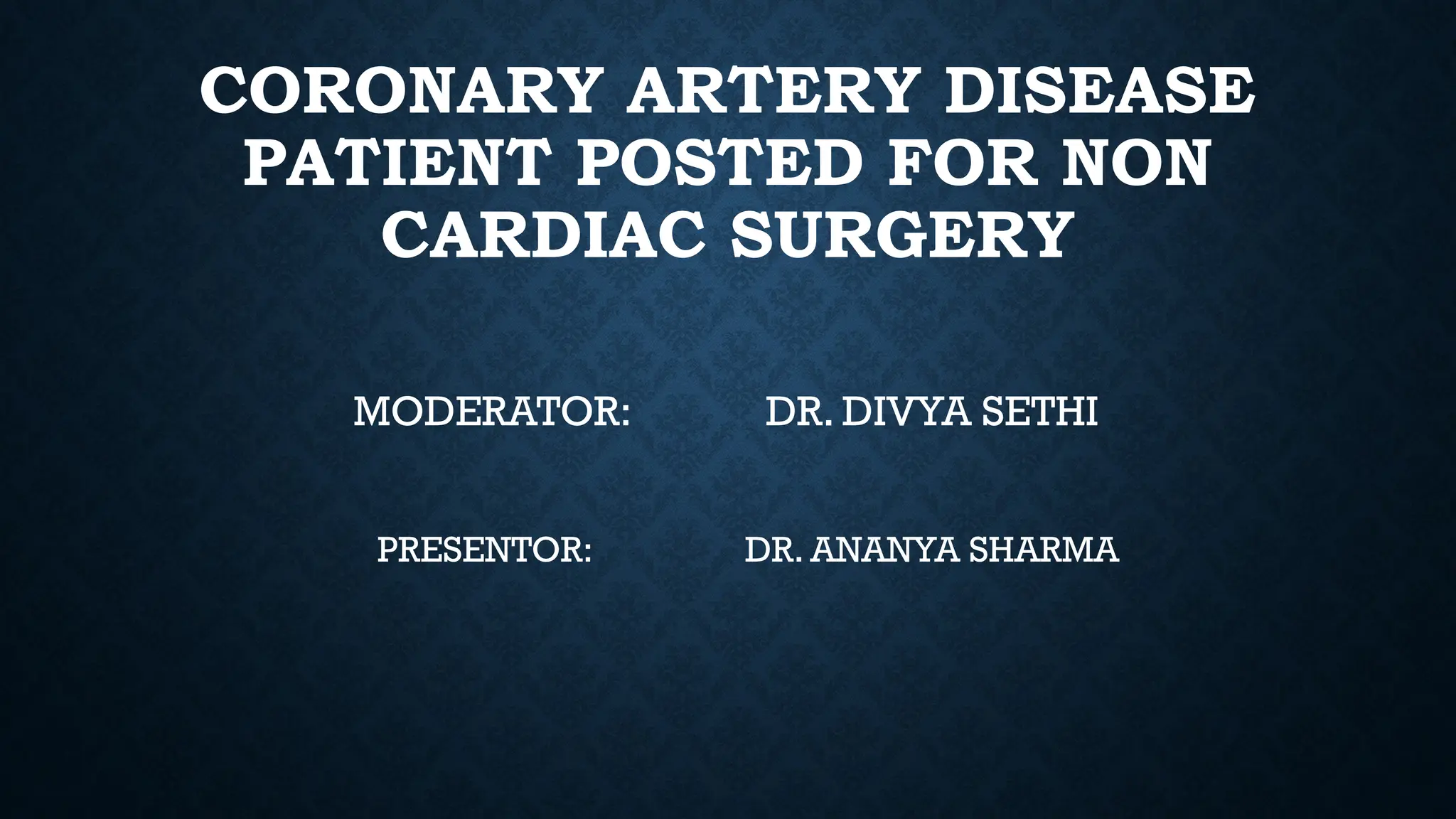 CORONARY ARTERY DISEASE PATIENT POSTED FOR NON CARDIAC SURGERY

MODERATOR: DR. DIVYA SETHI

PRESENTOR: DR. ANANYA SHARMA